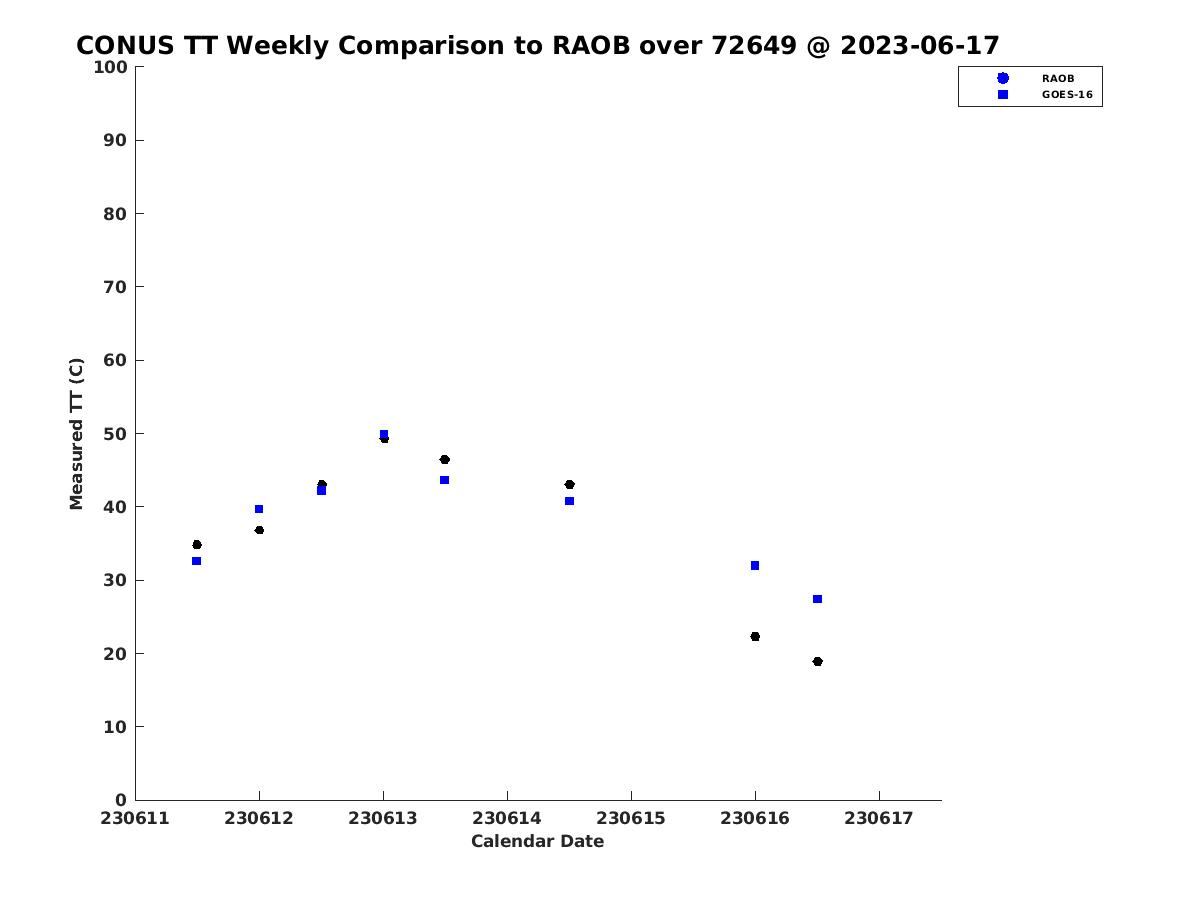 CONUS TT Weekly Comparison to RAOB over 72649 @ 2023-06-17

RAOB
GOES-16

Measured TT (C)

100
90
80
70
60
50
40
30
20
10
0

230611 230612 230613 230614 230615 230616 230617

Calendar Date